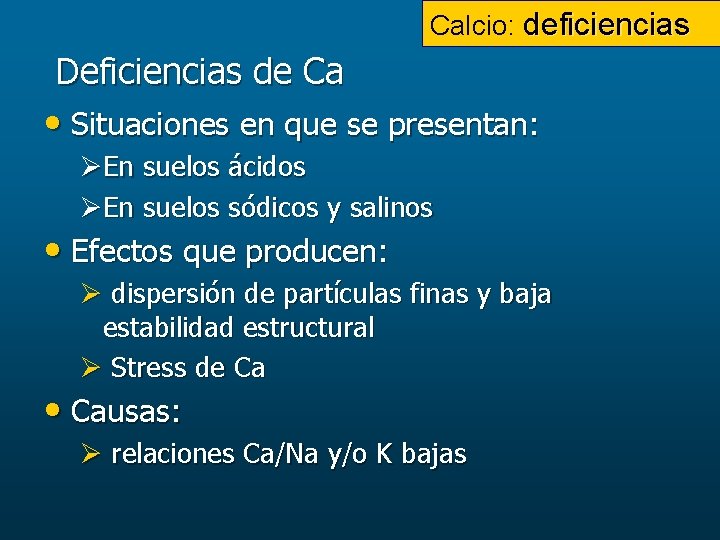 Calcio: deficiencias

Deficiencias de Ca

• Situaciones en que se presentan:

➢En suelos ácidos

➢En suelos sódicos y salinos

• Efectos que producen:

➢ dispersión de partículas finas y baja estabilidad estructural

➢ Stress de Ca

• Causas:

➢ relaciones Ca/Na y/o K bajas